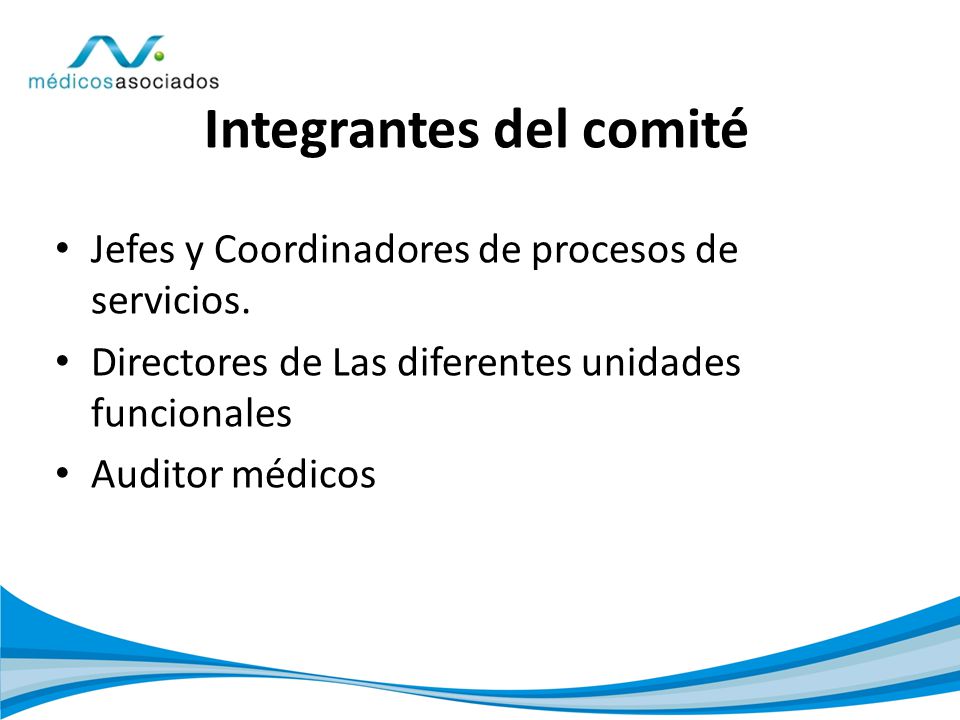 médicosasociados

Integrantes del comité

• Jefes y Coordinadores de procesos de servicios.
• Directores de Las diferentes unidades funcionales
• Auditor médicos